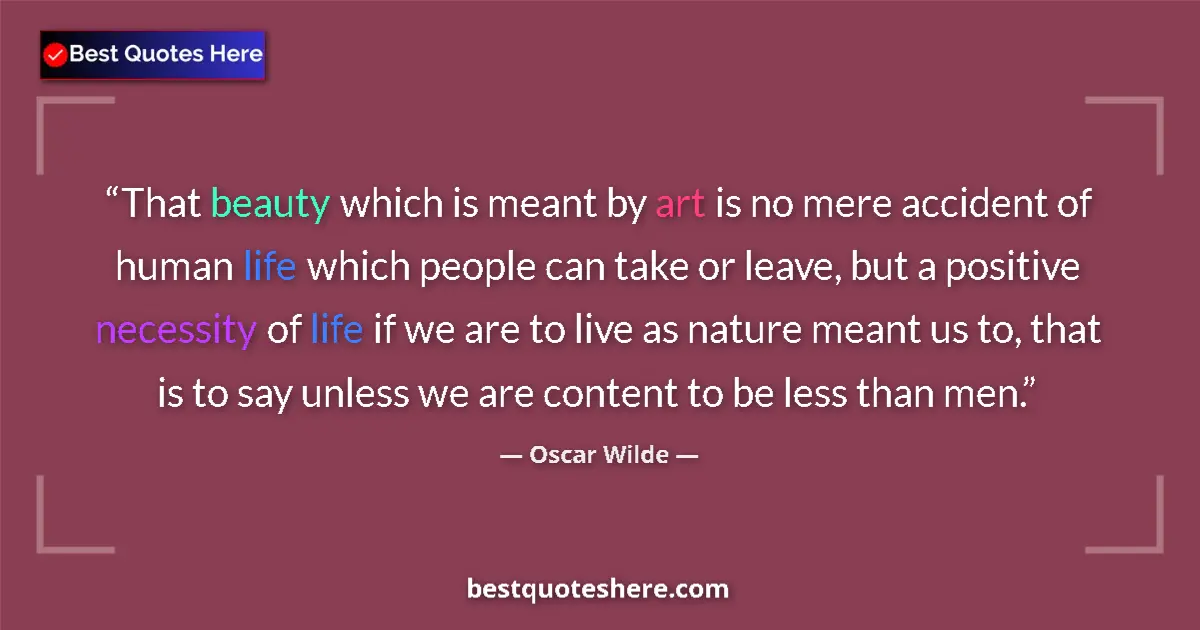 Best Quotes Here

“That beauty which is meant by art is no mere accident of human life which people can take or leave, but a positive necessity of life if we are to live as nature meant us to, that is to say unless we are content to be less than men.”

— Oscar Wilde —

bestquoteshere.com